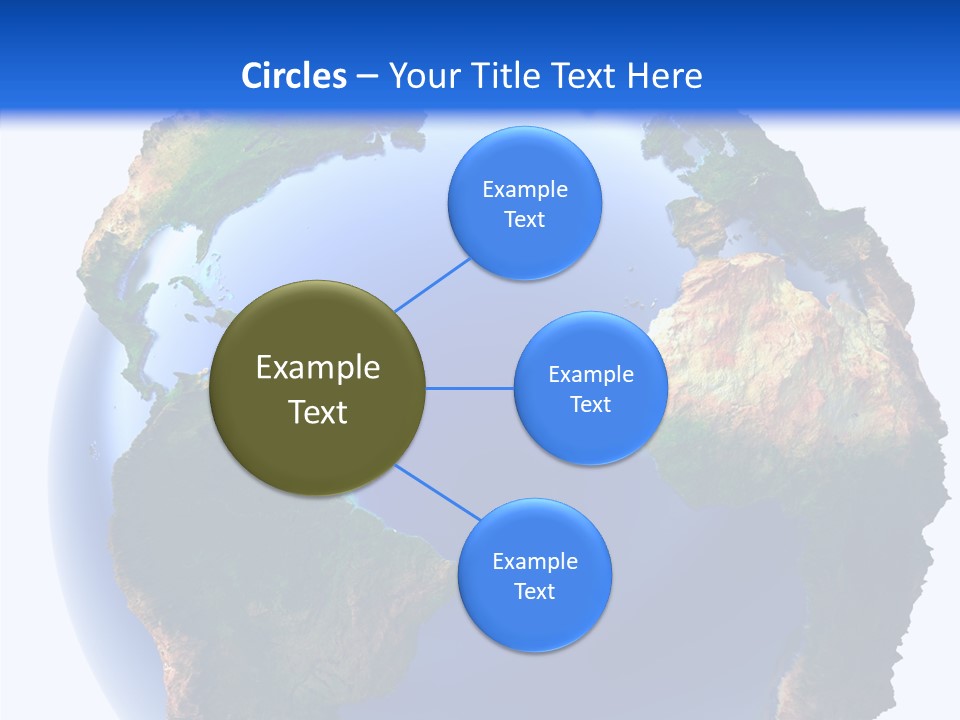 Circles – Your Title Text Here

Example Text

Example Text

Example Text

Example Text